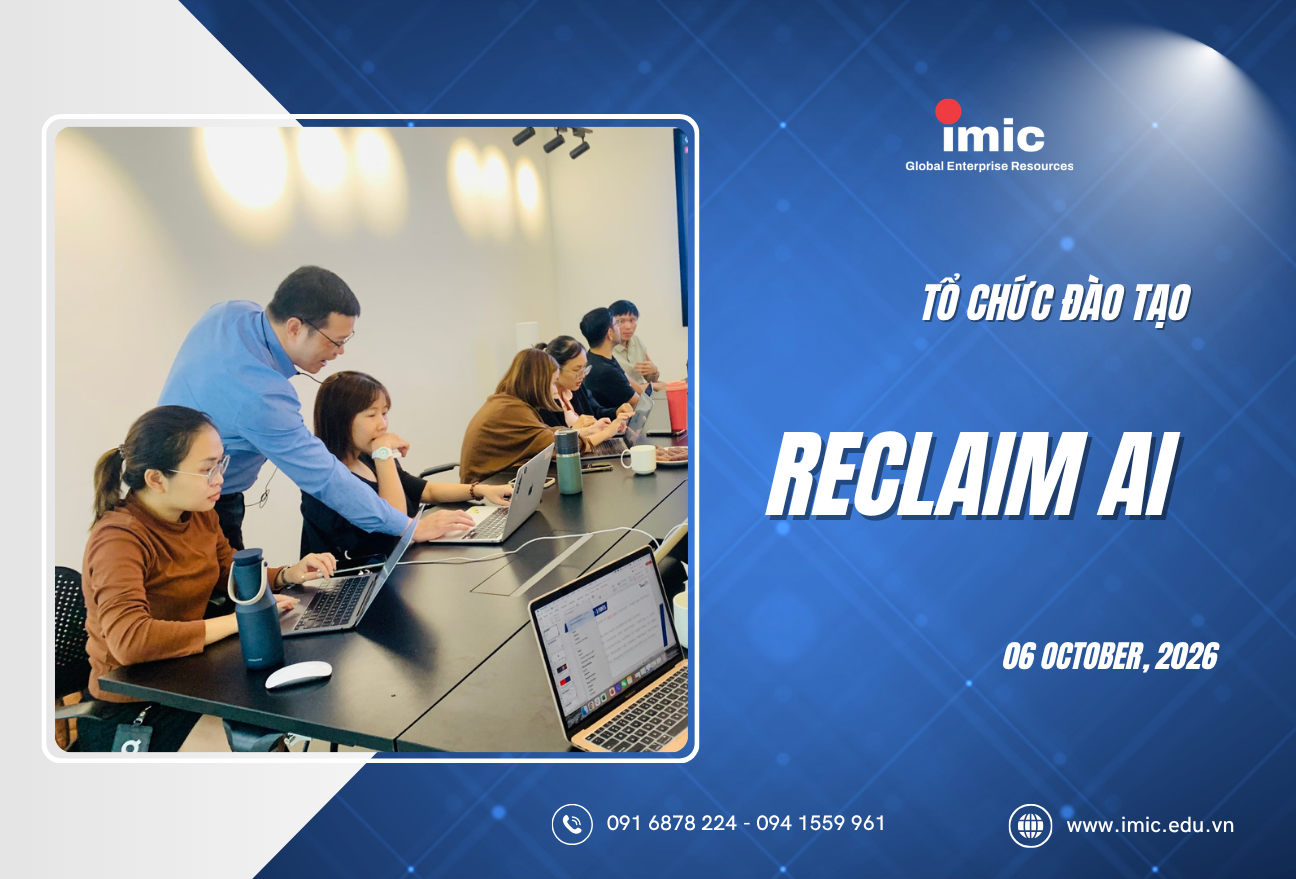 imic
Global Enterprise Resources

TỔ CHỨC ĐÀO TẠO

RECLAIM AI

06 OCTOBER, 2026

091 6878 224 - 094 1559 961

www.imic.edu.vn